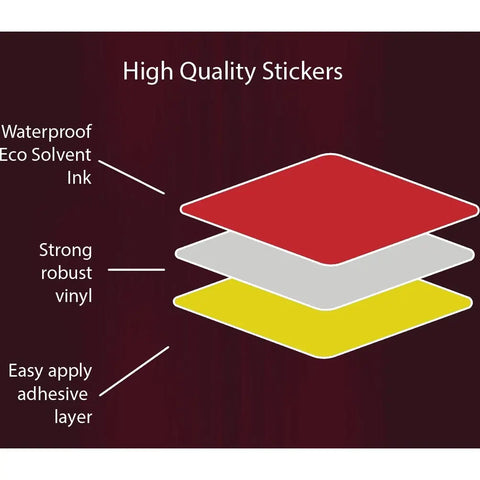 High Quality Stickers

Waterproof Eco Solvent Ink

Strong robust vinyl

Easy apply adhesive layer